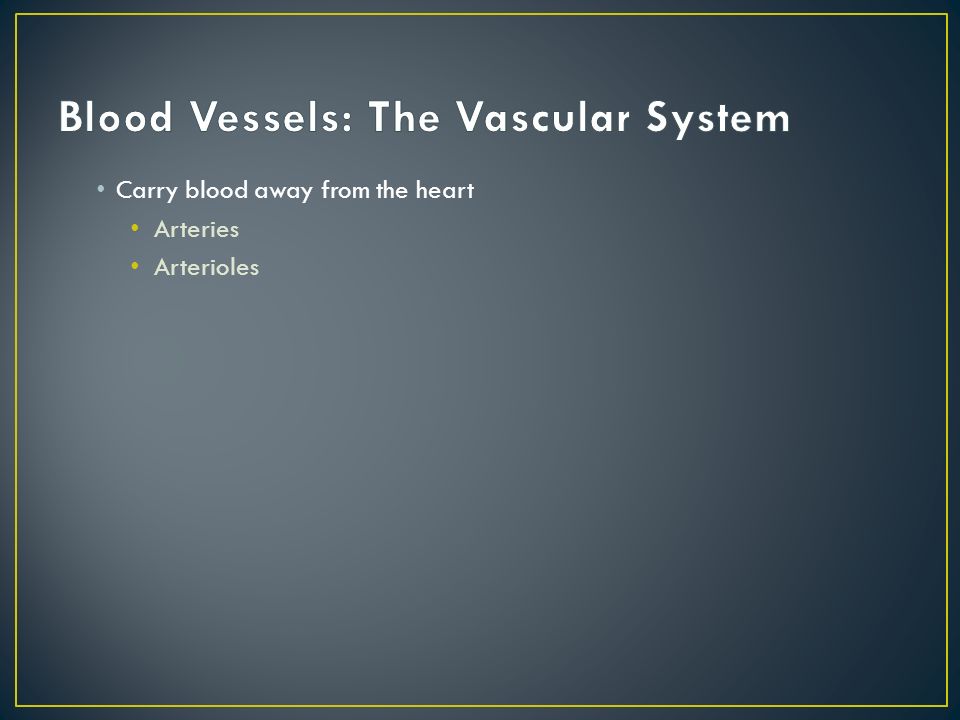 Blood Vessels: The Vascular System

• Carry blood away from the heart
  • Arteries
  • Arterioles